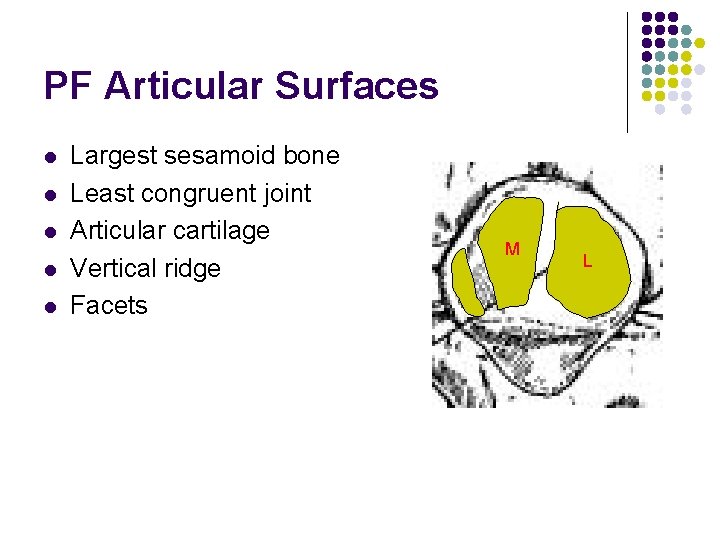 PF Articular Surfaces

- Largest sesamoid bone
- Least congruent joint
- Articular cartilage
- Vertical ridge
- Facets

M

L